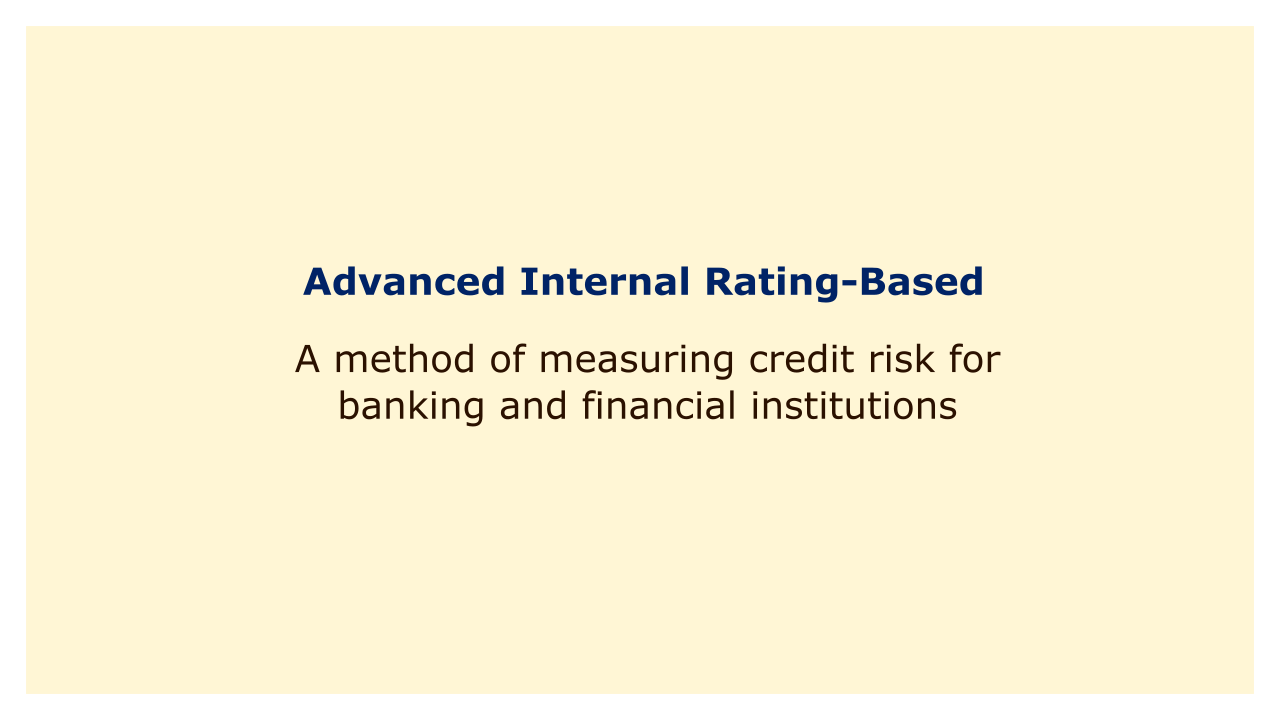 Advanced Internal Rating-Based

A method of measuring credit risk for banking and financial institutions